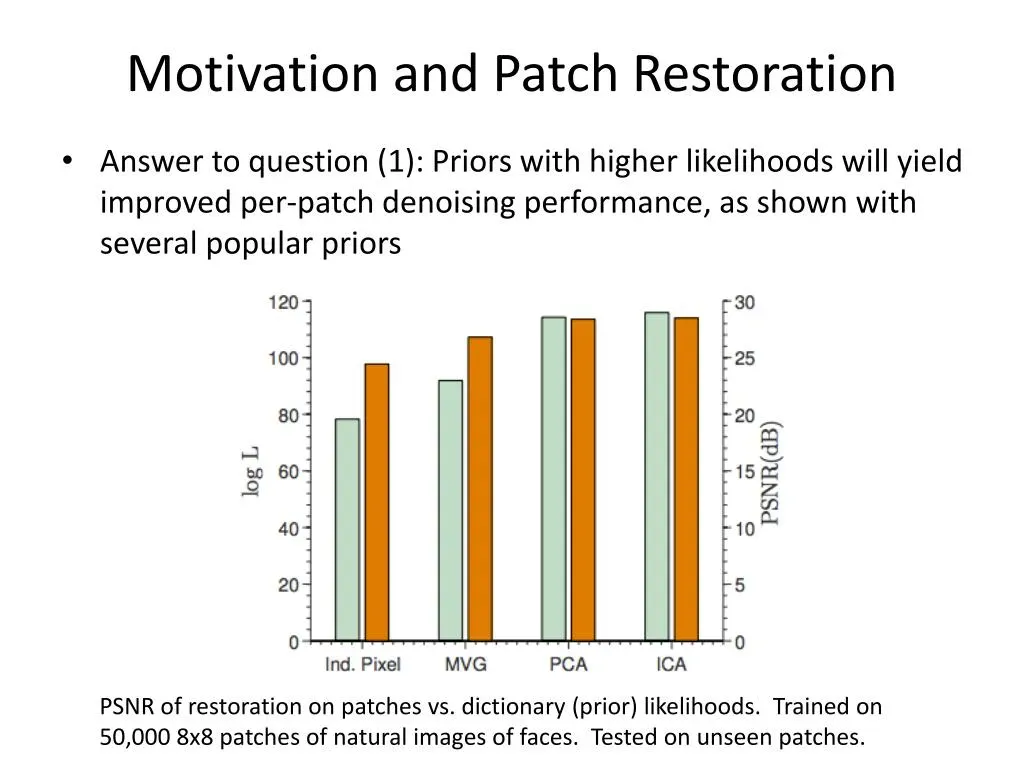 Motivation and Patch Restoration

• Answer to question (1): Priors with higher likelihoods will yield improved per-patch denoising performance, as shown with several popular priors

log L
120
100
80
60
40
20
0
PSNR(dB)
30
25
20
15
10
5
0
Ind. Pixel
MVG
PCA
ICA

PSNR of restoration on patches vs. dictionary (prior) likelihoods. Trained on 50,000 8x8 patches of natural images of faces. Tested on unseen patches.